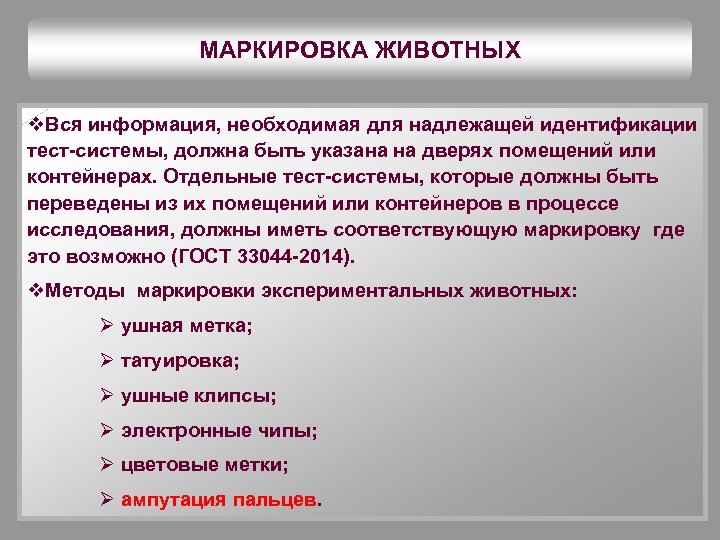 МАРКИРОВКА ЖИВОТНЫХ

❖Вся информация, необходимая для надлежащей идентификации тест-системы, должна быть указана на дверях помещений или контейнерах. Отдельные тест-системы, которые должны быть переведены из их помещений или контейнеров в процессе исследования, должны иметь соответствующую маркировку где это возможно (ГОСТ 33044-2014).

❖Методы маркировки экспериментальных животных:

➢ ушная метка;

➢ татуировка;

➢ ушные клипсы;

➢ электронные чипы;

➢ цветовые метки;

➢ ампутация пальцев.